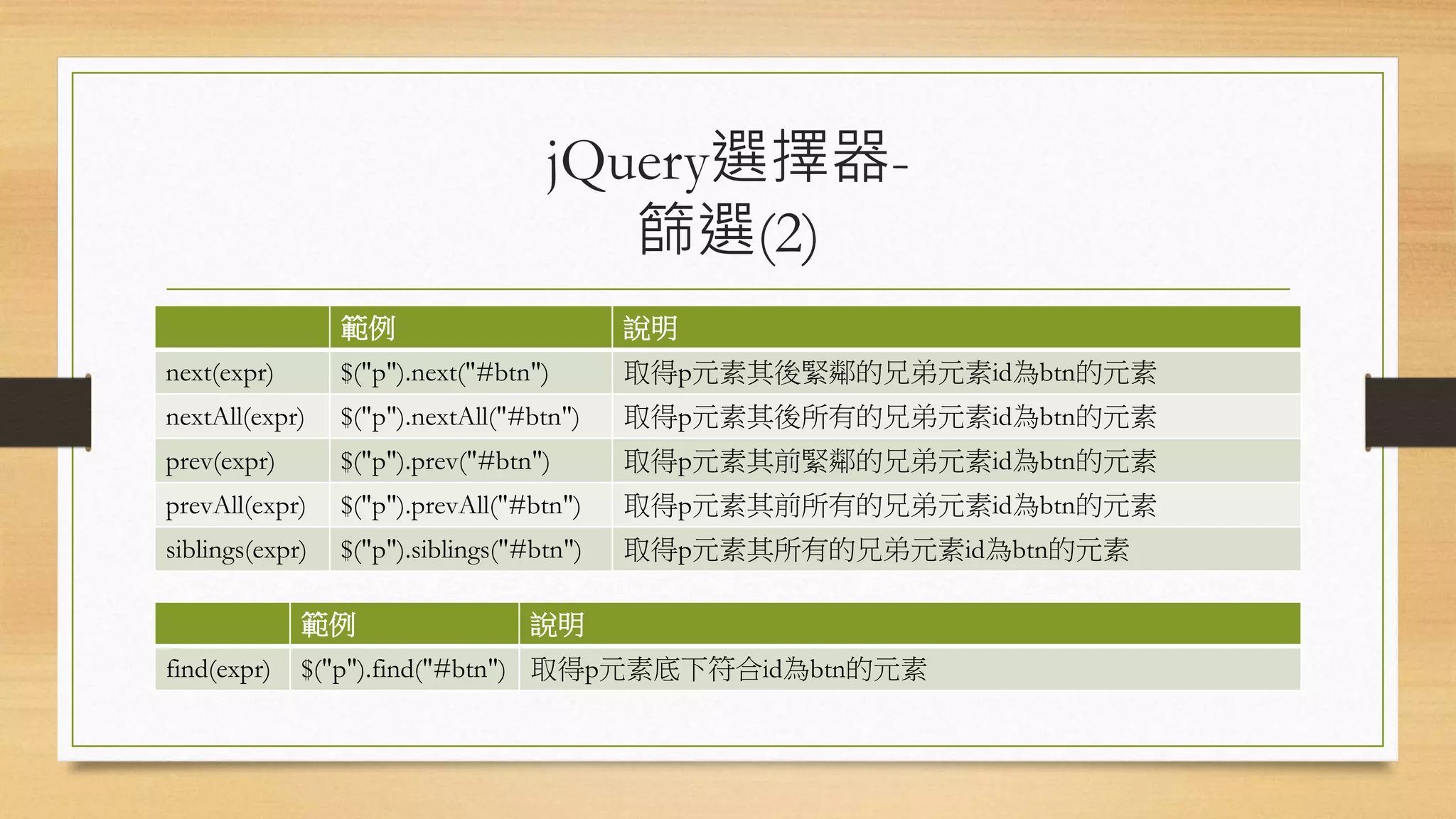 jQuery選擇器-
篩選(2)

| | 範例 | 說明 |
|---|---|---|
| next(expr) | $("p").next("#btn") | 取得p元素其後緊鄰的兄弟元素id為btn的元素 |
| nextAll(expr) | $("p").nextAll("#btn") | 取得p元素其後所有的兄弟元素id為btn的元素 |
| prev(expr) | $("p").prev("#btn") | 取得p元素其前緊鄰的兄弟元素id為btn的元素 |
| prevAll(expr) | $("p").prevAll("#btn") | 取得p元素其前所有的兄弟元素id為btn的元素 |
| siblings(expr) | $("p").siblings("#btn") | 取得p元素其所有的兄弟元素id為btn的元素 |

| | 範例 | 說明 |
|---|---|---|
| find(expr) | $("p").find("#btn") | 取得p元素底下符合id為btn的元素 |